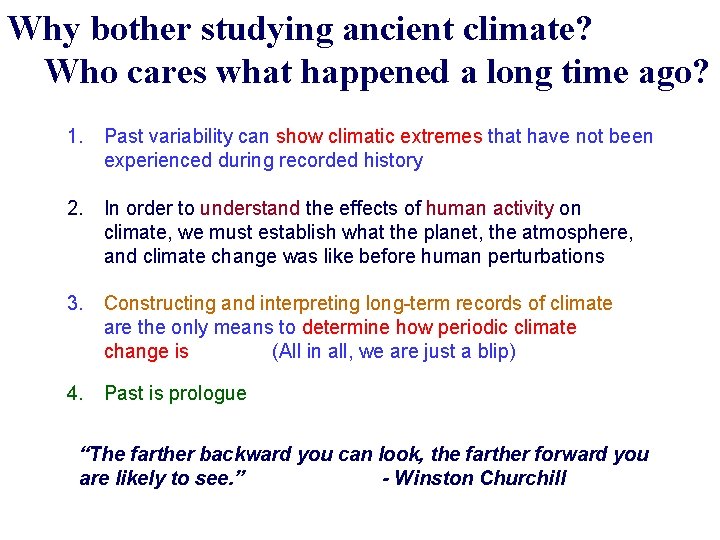 Why bother studying ancient climate?
Who cares what happened a long time ago?

1. Past variability can show climatic extremes that have not been experienced during recorded history

2. In order to understand the effects of human activity on climate, we must establish what the planet, the atmosphere, and climate change was like before human perturbations

3. Constructing and interpreting long-term records of climate are the only means to determine how periodic climate change is (All in all, we are just a blip)

4. Past is prologue

"The farther backward you can look, the farther forward you are likely to see." - Winston Churchill